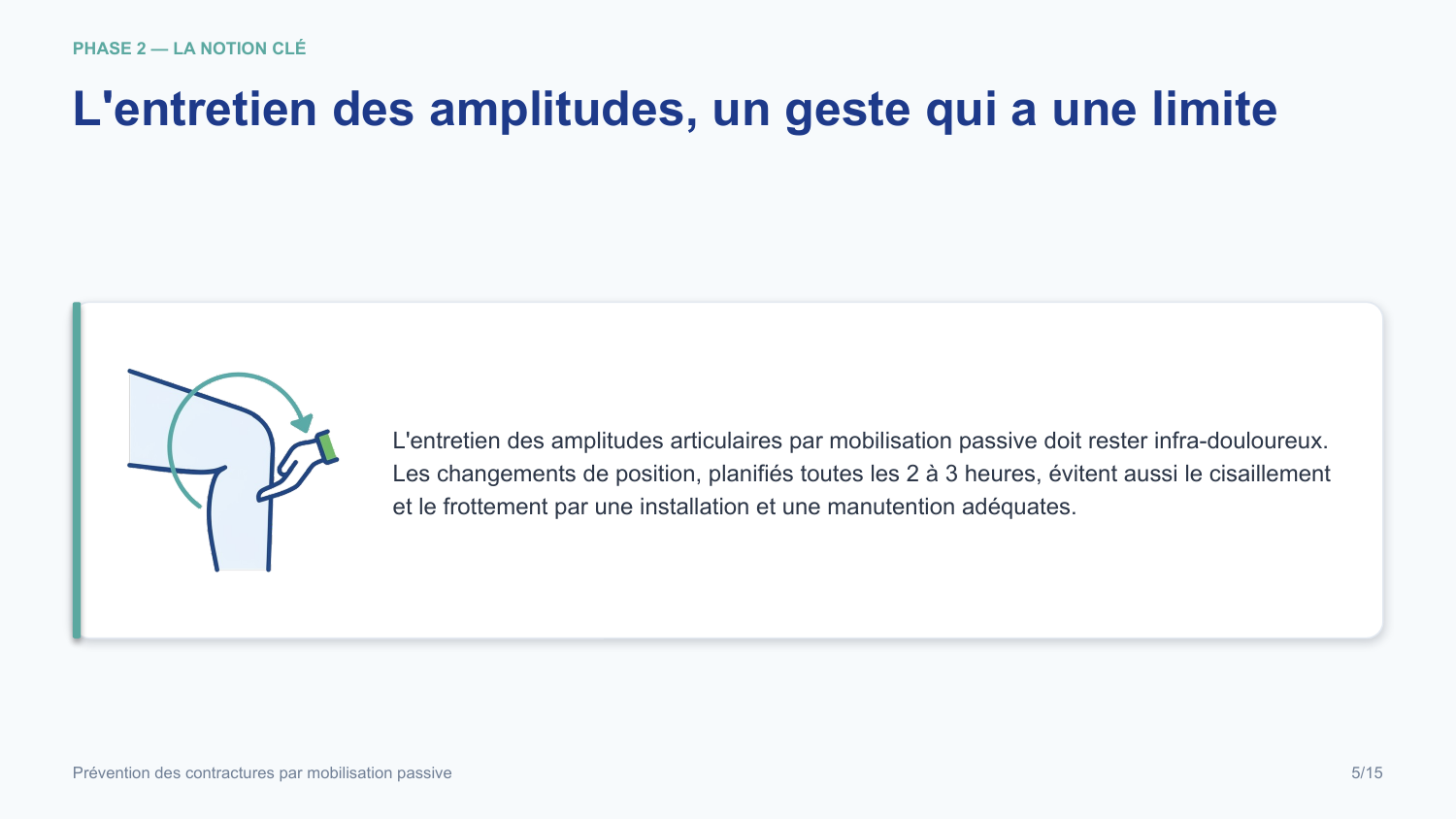 PHASE 2 — LA NOTION CLÉ

L'entretien des amplitudes, un geste qui a une limite

L'entretien des amplitudes articulaires par mobilisation passive doit rester infra-douloureux. Les changements de position, planifiés toutes les 2 à 3 heures, évitent aussi le cisaillement et le frottement par une installation et une manutention adéquates.

Prévention des contractures par mobilisation passive

5/15